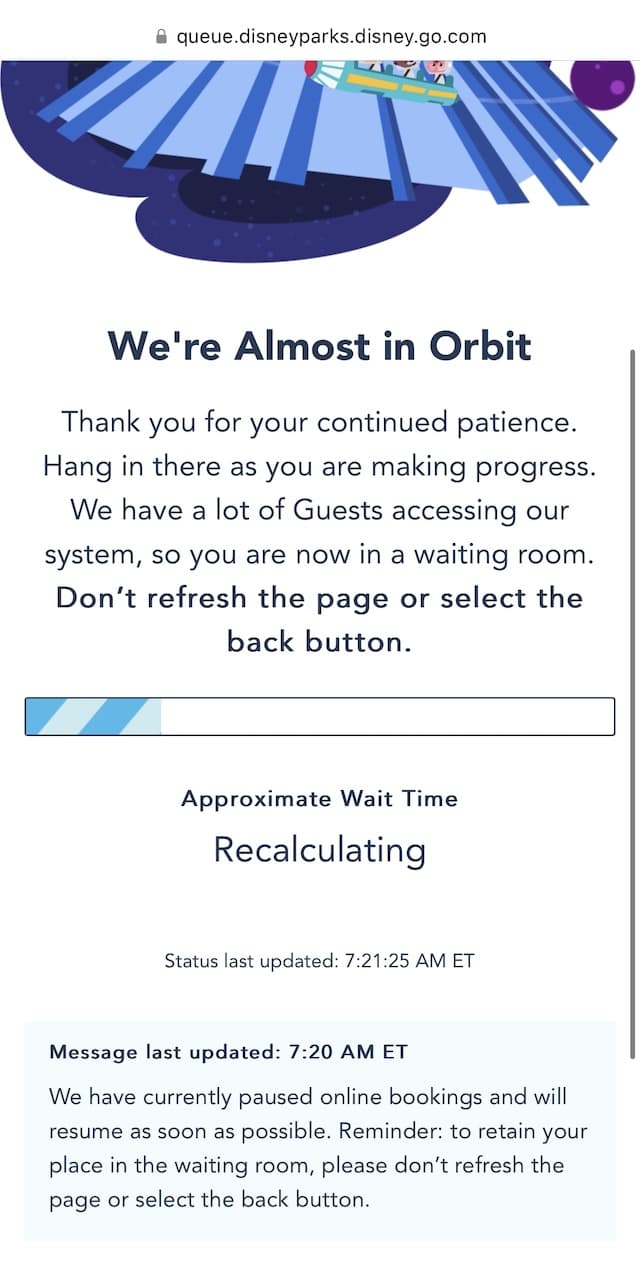 queue.disneyparks.disney.go.com

We're Almost in Orbit

Thank you for your continued patience. Hang in there as you are making progress. We have a lot of Guests accessing our system, so you are now in a waiting room. Don’t refresh the page or select the back button.

Approximate Wait Time

Recalculating

Status last updated: 7:21:25 AM ET

Message last updated: 7:20 AM ET

We have currently paused online bookings and will resume as soon as possible. Reminder: to retain your place in the waiting room, please don’t refresh the page or select the back button.